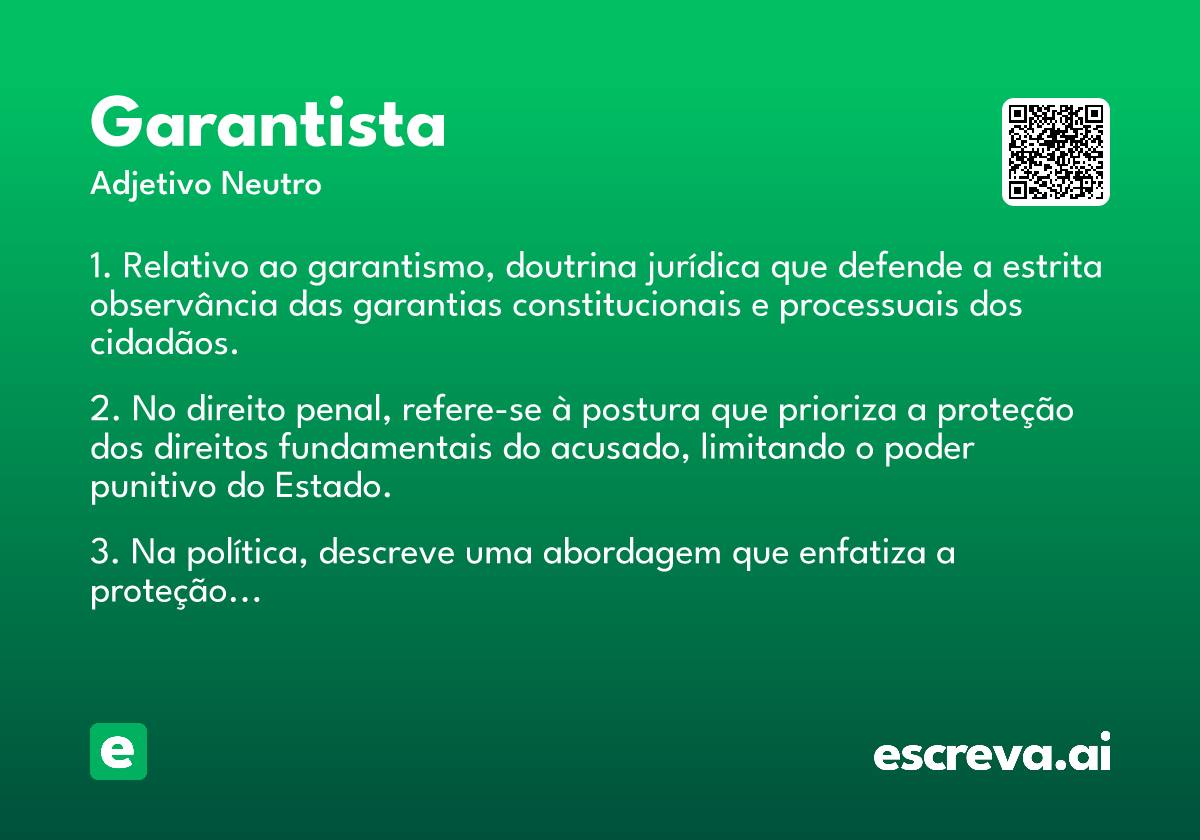 Garantista
Adjetivo Neutro

1. Relativo ao garantismo, doutrina jurídica que defende a estrita observância das garantias constitucionais e processuais dos cidadãos.

2. No direito penal, refere-se à postura que prioriza a proteção dos direitos fundamentais do acusado, limitando o poder punitivo do Estado.

3. Na política, descreve uma abordagem que enfatiza a proteção...

e

escreva.ai